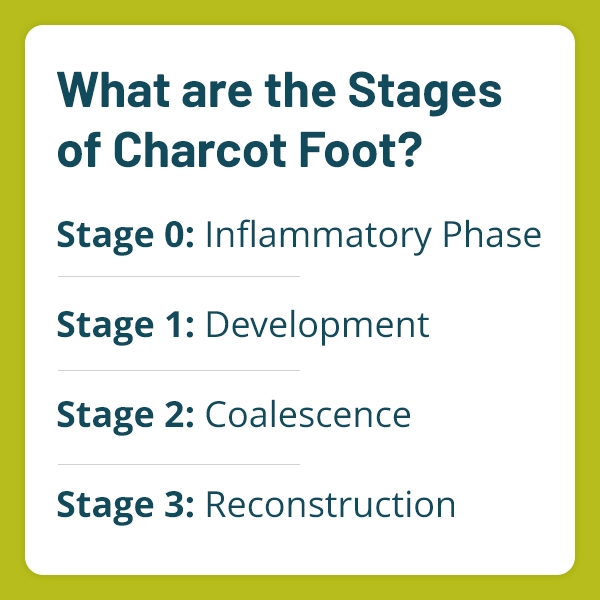 What are the Stages of Charcot Foot?

Stage 0: Inflammatory Phase

Stage 1: Development

Stage 2: Coalescence

Stage 3: Reconstruction